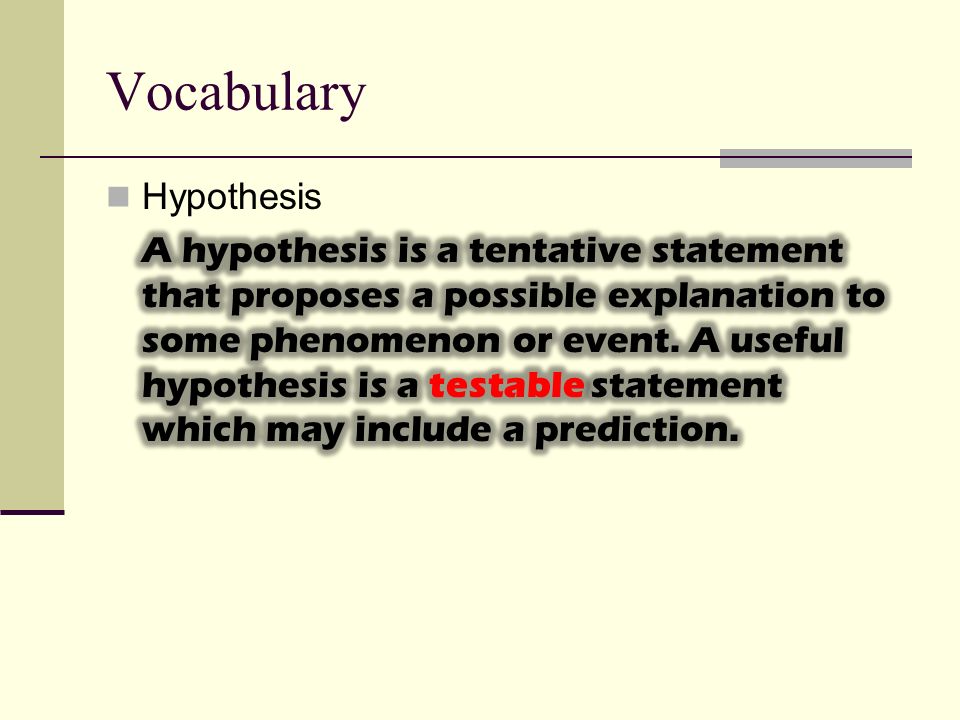 Vocabulary

Hypothesis

A hypothesis is a tentative statement that proposes a possible explanation to some phenomenon or event. A useful hypothesis is a testable statement which may include a prediction.